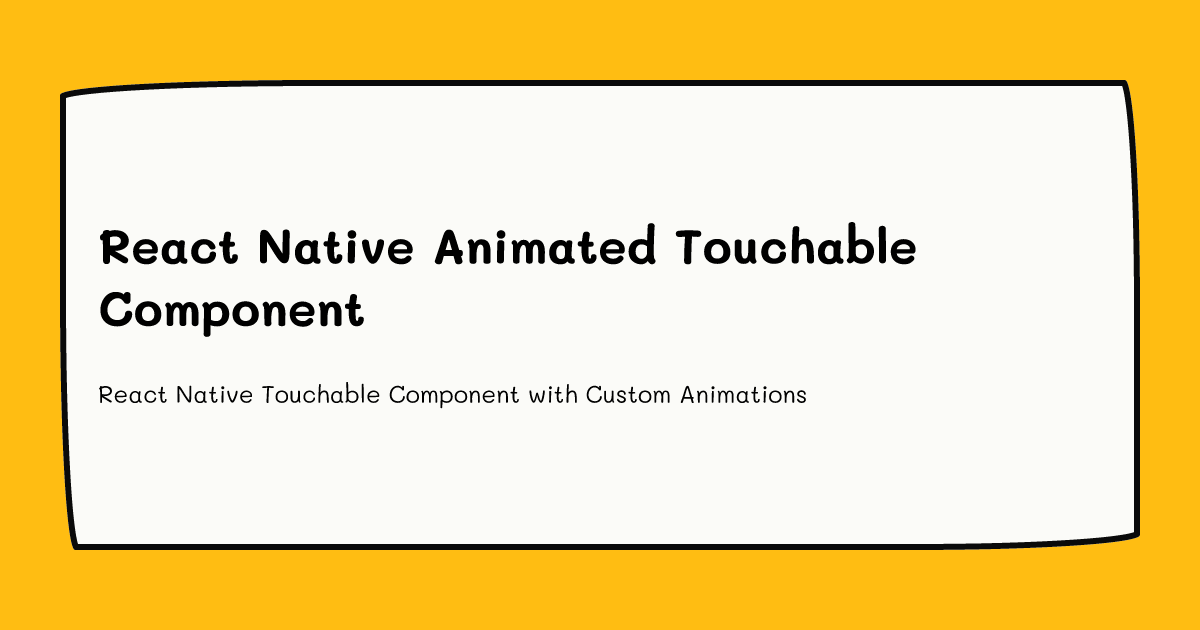 React Native Animated Touchable Component

React Native Touchable Component with Custom Animations